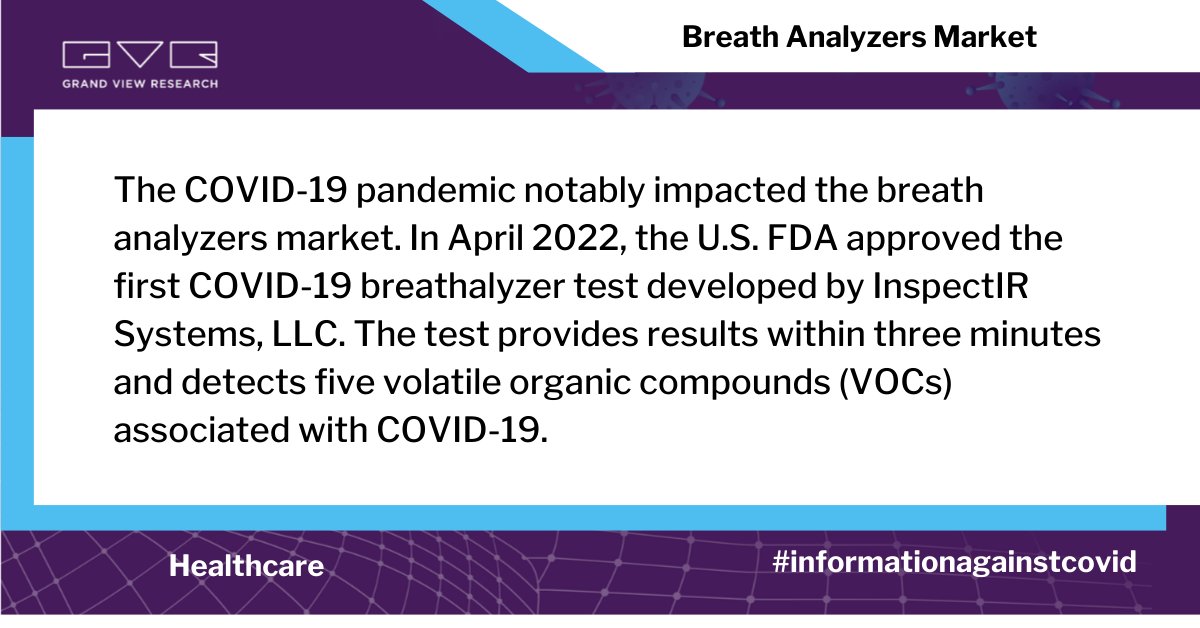 GVR
GRAND VIEW RESEARCH

Breath Analyzers Market

The COVID-19 pandemic notably impacted the breath analyzers market. In April 2022, the U.S. FDA approved the first COVID-19 breathalyzer test developed by InspectIR Systems, LLC. The test provides results within three minutes and detects five volatile organic compounds (VOCs) associated with COVID-19.

Healthcare

#informationagainstcovid